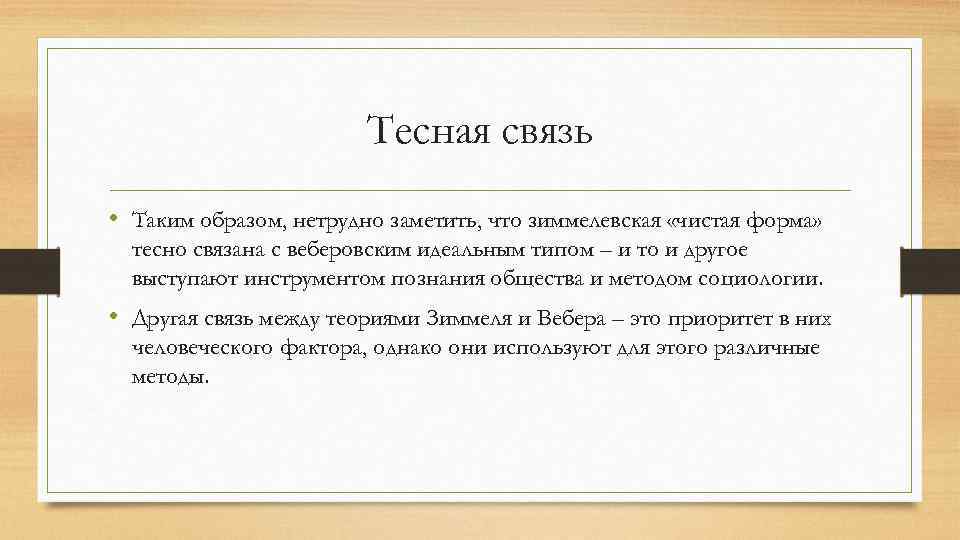 Тесная связь

• Таким образом, нетрудно заметить, что зиммелевская «чистая форма» тесно связана с веберовским идеальным типом – и то и другое выступают инструментом познания общества и методом социологии.

• Другая связь между теориями Зиммеля и Вебера – это приоритет в них человеческого фактора, однако они используют для этого различные методы.